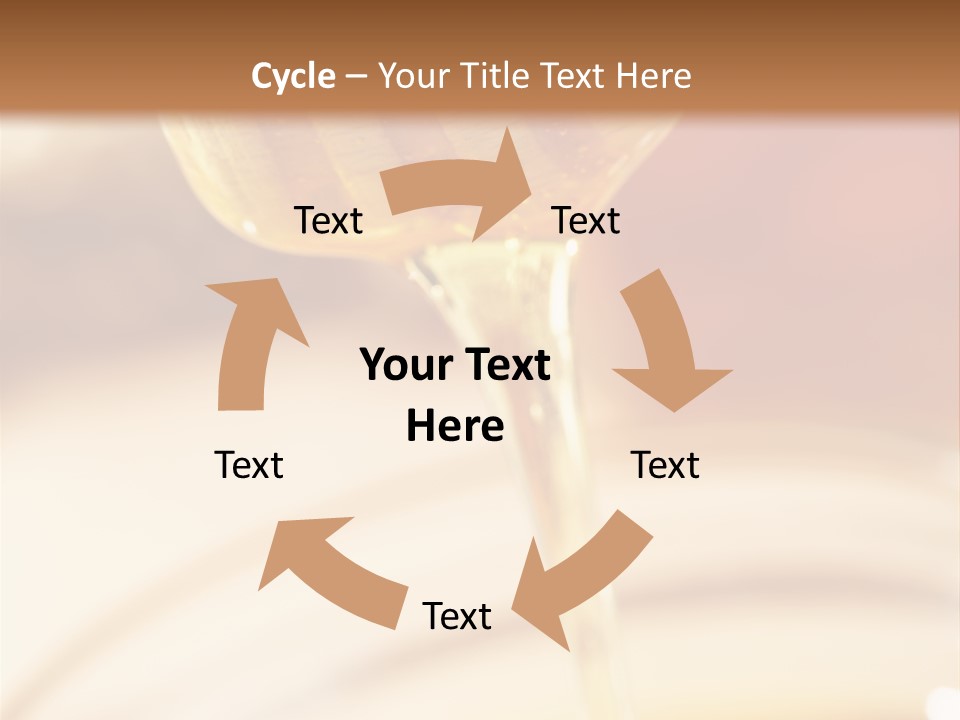 Cycle – Your Title Text Here

Text

Text

Your Text Here

Text

Text

Text